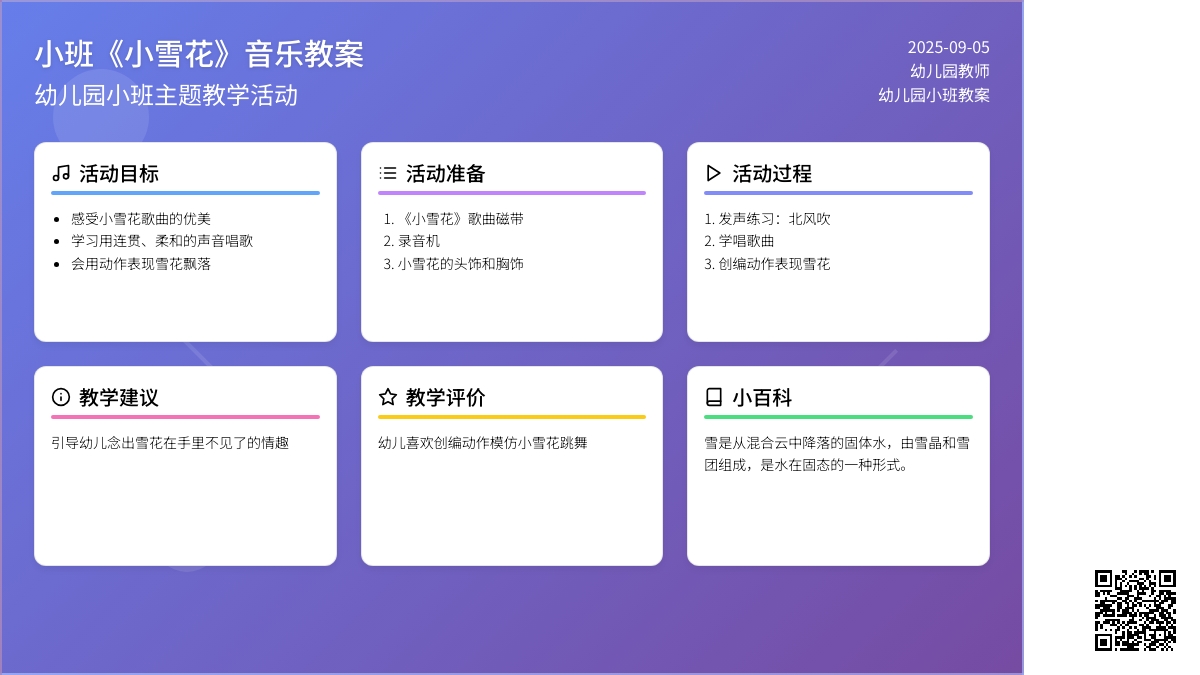 小班《小雪花》音乐教案
幼儿园小班主题教学活动

2025-09-05
幼儿园教师
幼儿园小班教案

活动目标
- 感受小雪花歌曲的优美
- 学习用连贯、柔和的声音唱歌
- 会用动作表现雪花飘落

活动准备
1. 《小雪花》歌曲磁带
2. 录音机
3. 小雪花的头饰和胸饰

活动过程
1. 发声练习：北风吹
2. 学唱歌曲
3. 创编动作表现雪花

教学建议
引导幼儿念出雪花在手里不见了的情趣

教学评价
幼儿喜欢创编动作模仿小雪花跳舞

小百科
雪是从混合云中降落的固体水，由雪晶和雪团组成，是水在固态的一种形式。